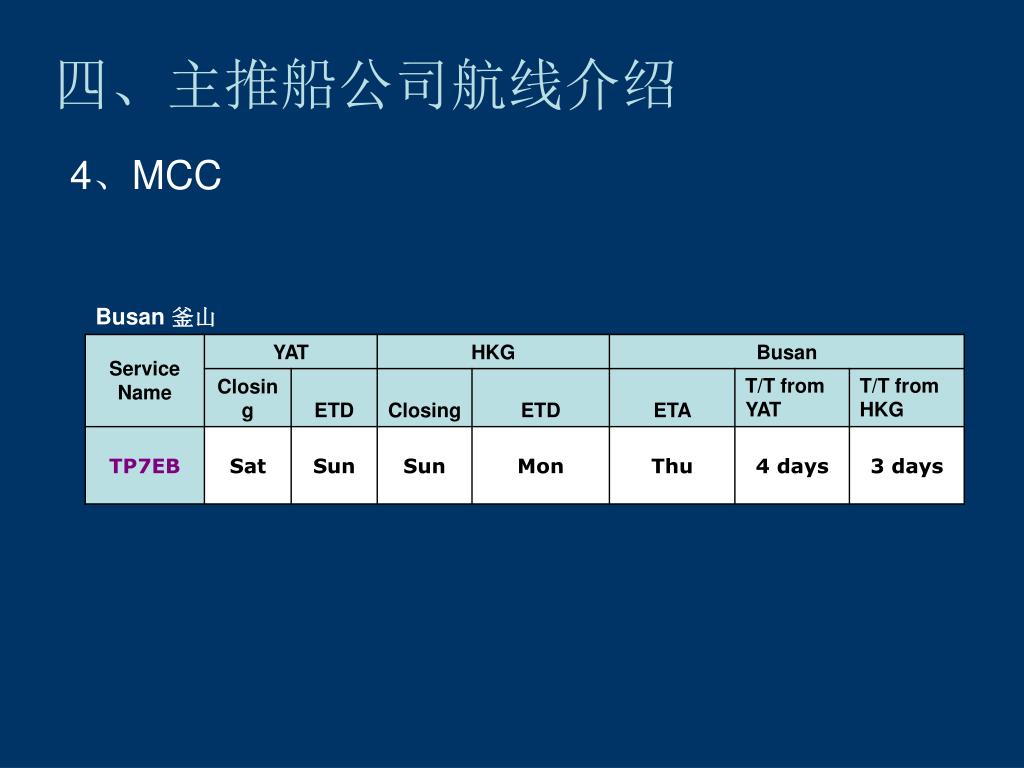 四、主推船公司航线介绍

4、MCC

Busan 釜山

| Service Name | YAT | | HKG | | Busan | | |
|---|---|---|---|---|---|---|---|
| | Closing | ETD | Closing | ETD | ETA | T/T from YAT | T/T from HKG |
| TP7EB | Sat | Sun | Sun | Mon | Thu | 4 days | 3 days |